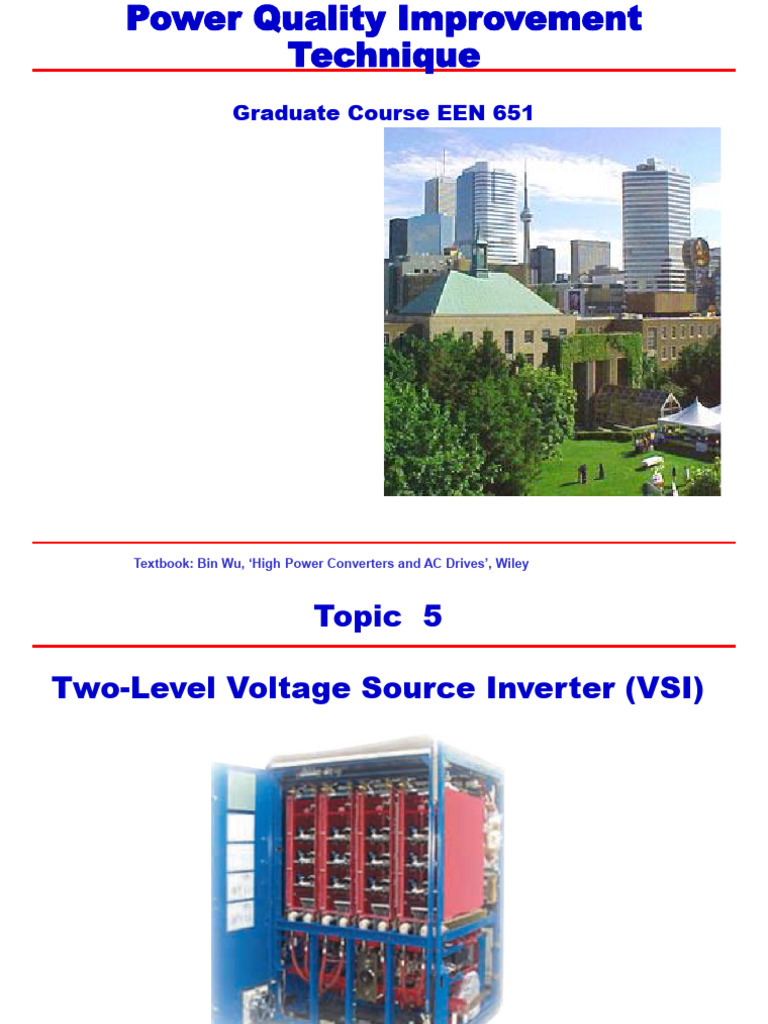 Power Quality Improvement Technique

Graduate Course EEN 651

Textbook: Bin Wu, 'High Power Converters and AC Drives', Wiley

Topic 5

Two-Level Voltage Source Inverter (VSI)